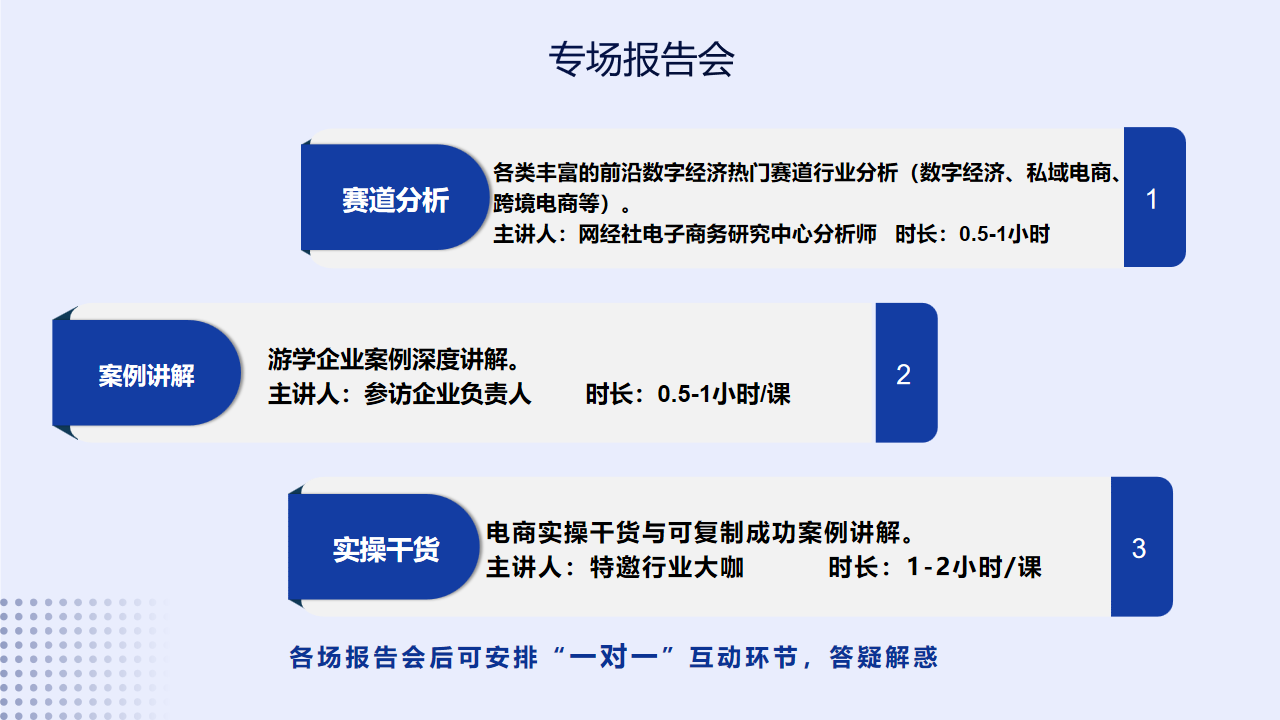 专场报告会

赛道分析

各类丰富的前沿数字经济热门赛道行业分析（数字经济、私域电商、跨境电商等）。
主讲人：网经社电子商务研究中心分析师　时长：0.5-1小时

1

案例讲解

游学企业案例深度讲解。
主讲人：参访企业负责人　　时长：0.5-1小时/课

2

实操干货

电商实操干货与可复制成功案例讲解。
主讲人：特邀行业大咖　　时长：1-2小时/课

3

各场报告会后可安排“一对一”互动环节，答疑解惑